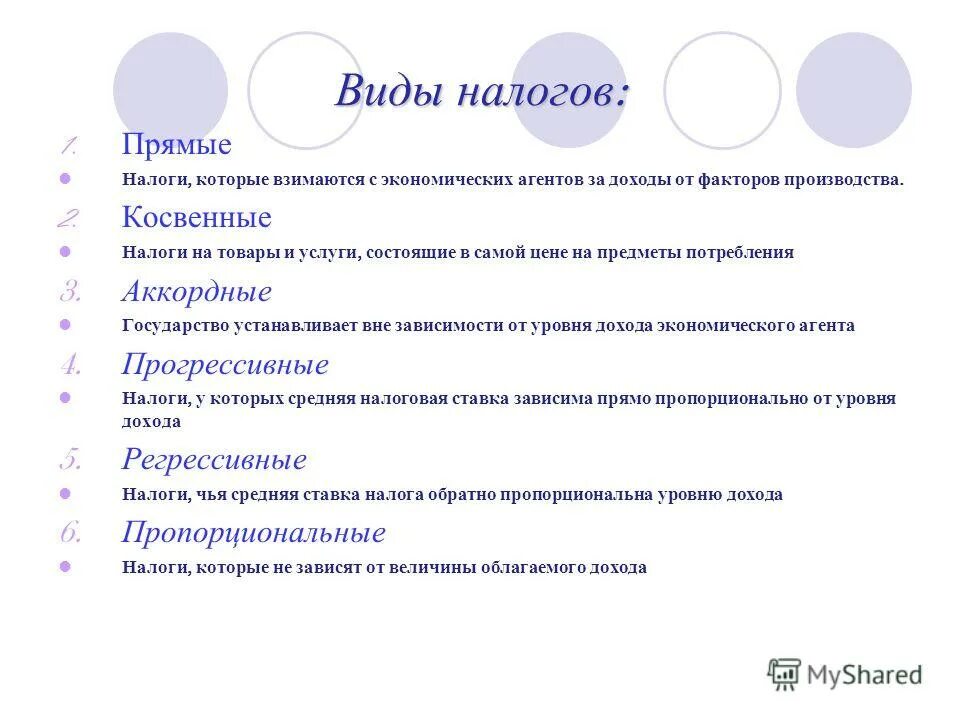 Виды налогов:

1. Прямые

Налоги, которые взимаются с экономических агентов за доходы от факторов производства.

2. Косвенные

Налоги на товары и услуги, состоящие в самой цене на предметы потребления

3. Аккордные

Государство устанавливает вне зависимости от уровня дохода экономического агента

4. Прогрессивные

Налоги, у которых средняя налоговая ставка зависима прямо пропорционально от уровня дохода

5. Регрессивные

Налоги, чья средняя ставка налога обратно пропорциональна уровню дохода

6. Пропорциональные

Налоги, которые не зависят от величины облагаемого дохода

MyShared